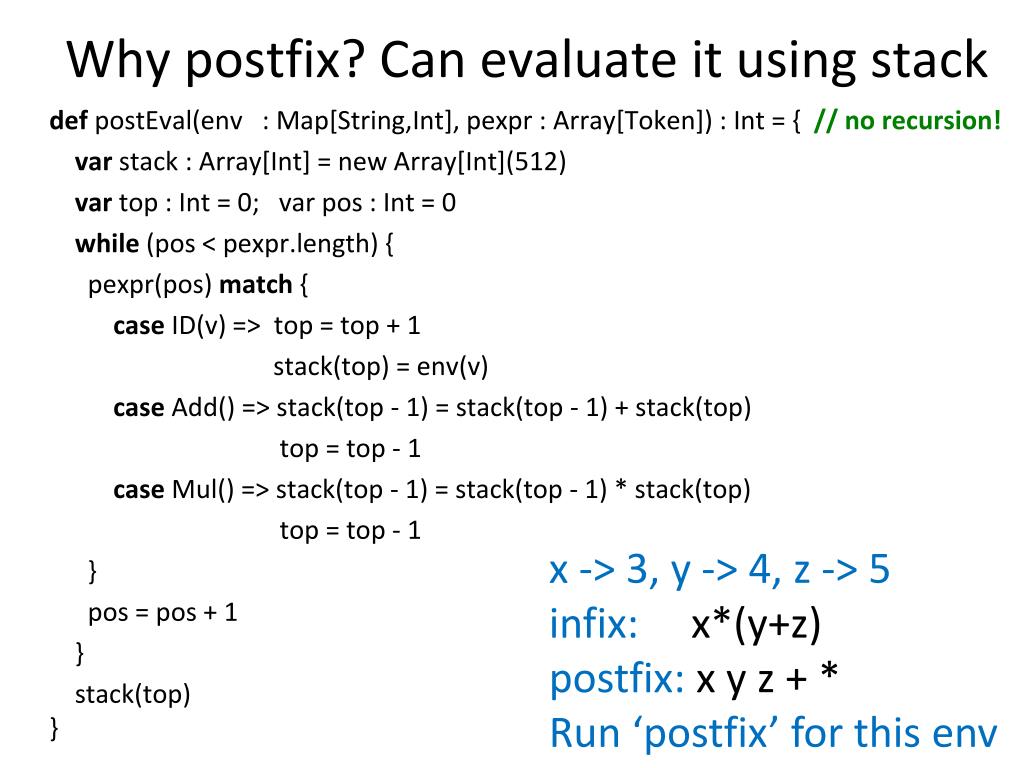 Why postfix? Can evaluate it using stack

def postEval(env : Map[String,Int], pexpr : Array[Token]) : Int = { // no recursion!
var stack : Array[Int] = new Array[Int](512)
var top : Int = 0; var pos : Int = 0
while (pos < pexpr.length) {
pexpr(pos) match {
case ID(v) => top = top + 1
stack(top) = env(v)
case Add() => stack(top - 1) = stack(top - 1) + stack(top)
top = top - 1
case Mul() => stack(top - 1) = stack(top - 1) * stack(top)
top = top - 1
}
pos = pos + 1
}
stack(top)
}

x -> 3, y -> 4, z -> 5
infix: x*(y+z)
postfix: x y z + *
Run ‘postfix’ for this env